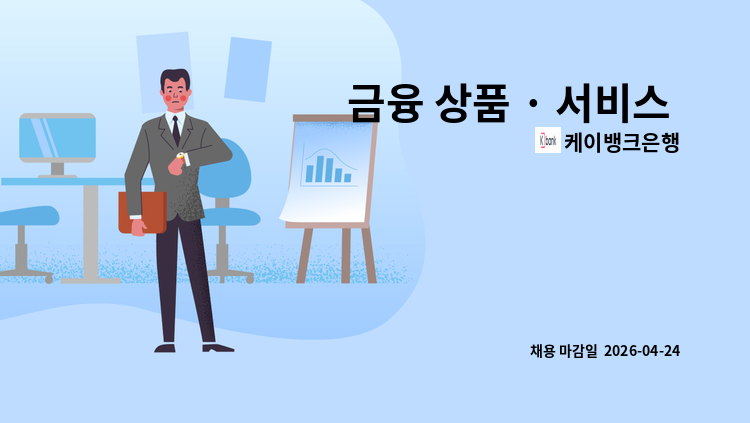 금융 상품 · 서비스

K bank 케이뱅크은행

채용 마감일 2026-04-24